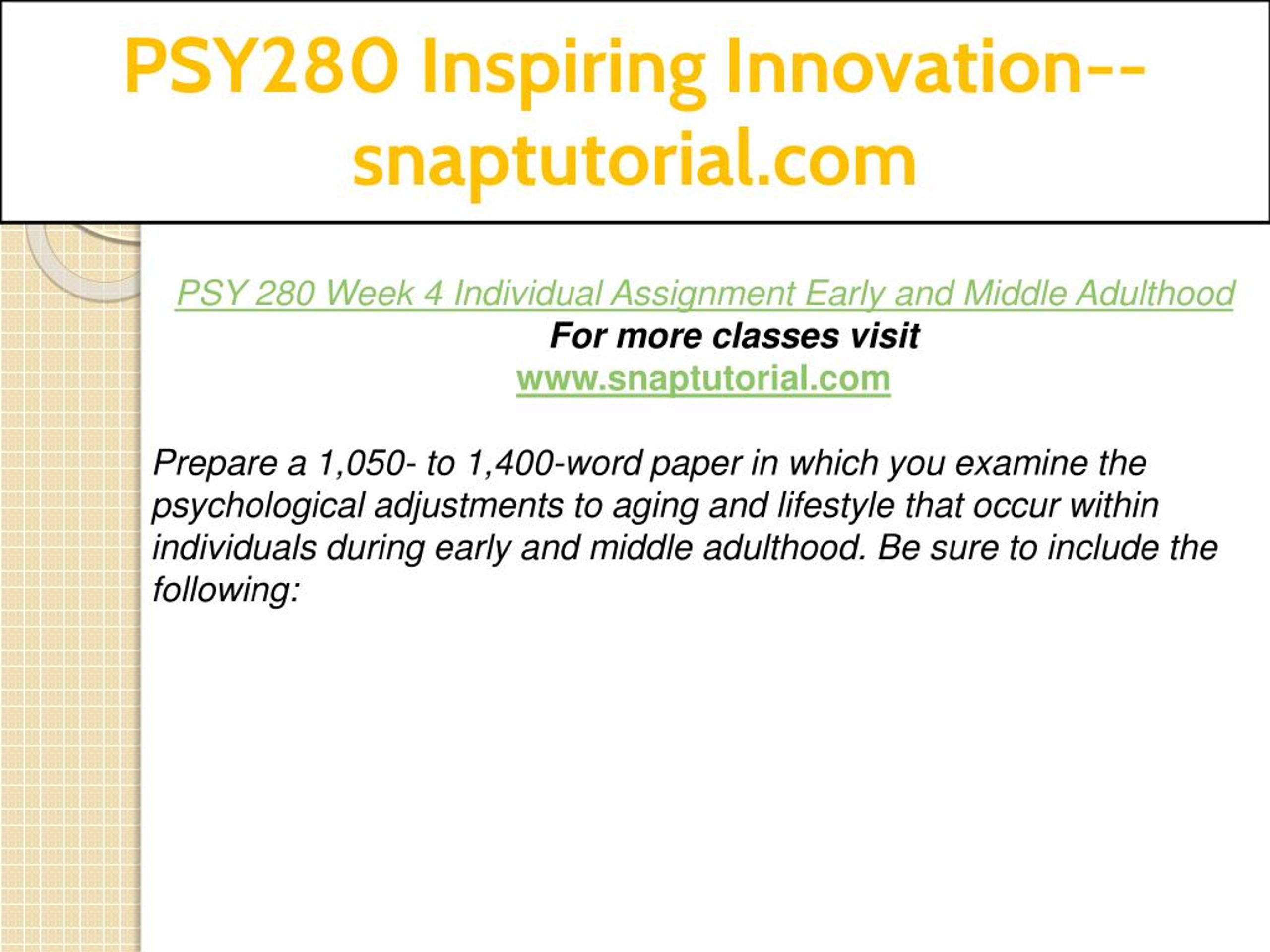 PSY280 Inspiring Innovation--snaptutorial.com

PSY 280 Week 4 Individual Assignment Early and Middle Adulthood
For more classes visit
www.snaptutorial.com

Prepare a 1,050- to 1,400-word paper in which you examine the psychological adjustments to aging and lifestyle that occur within individuals during early and middle adulthood. Be sure to include the following: